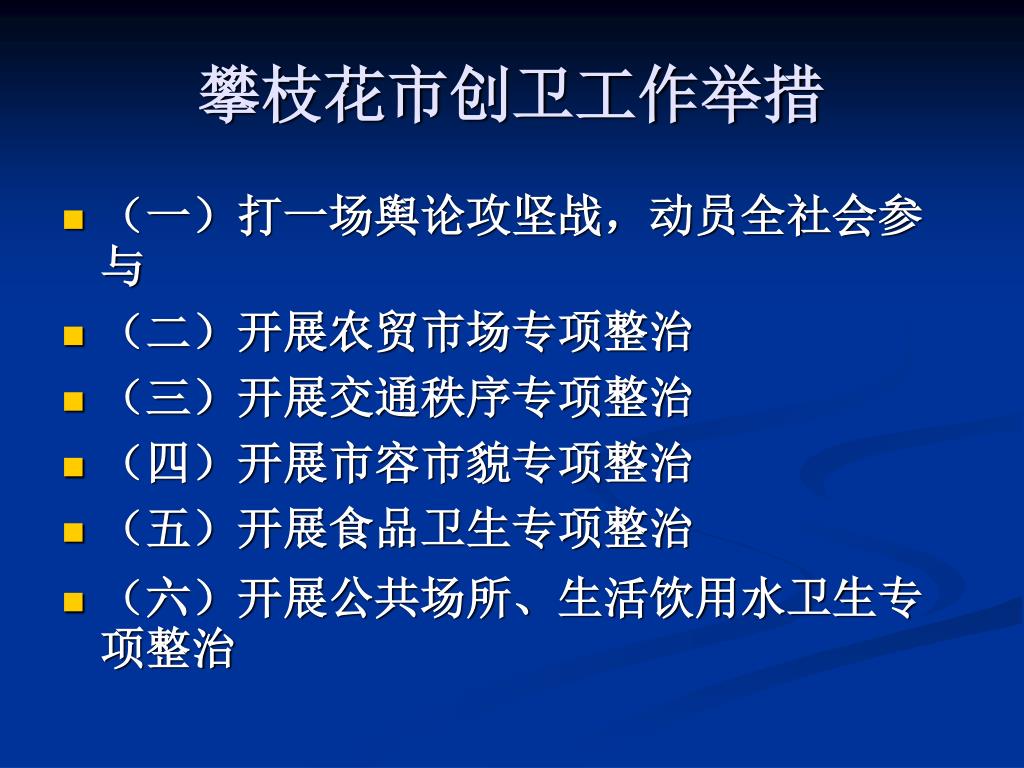 攀枝花市创卫工作举措

（一）打一场舆论攻坚战，动员全社会参与

（二）开展农贸市场专项整治

（三）开展交通秩序专项整治

（四）开展市容市貌专项整治

（五）开展食品卫生专项整治

（六）开展公共场所、生活饮用水卫生专项整治